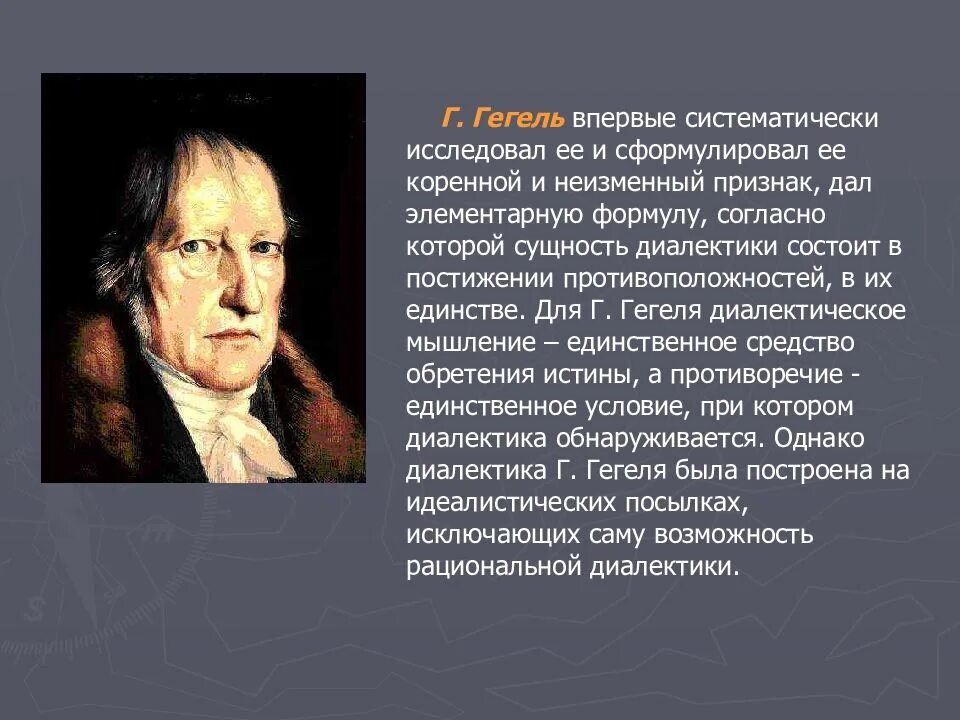 Г. Гегель впервые систематически исследовал ее и сформулировал ее коренной и неизменный признак, дал элементарную формулу, согласно которой сущность диалектики состоит в постижении противоположностей, в их единстве. Для Г. Гегеля диалектическое мышление – единственное средство обретения истины, а противоречие - единственное условие, при котором диалектика обнаруживается. Однако диалектика Г. Гегеля была построена на идеалистических посылках, исключающих саму возможность рациональной диалектики.